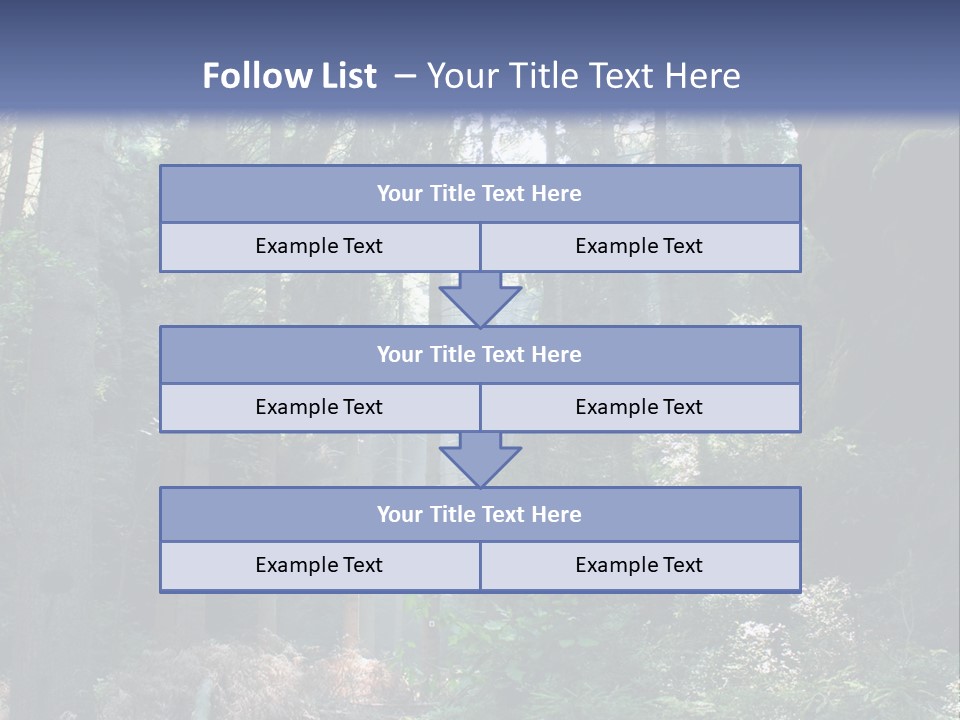 Follow List – Your Title Text Here

Your Title Text Here

Example Text

Example Text

Your Title Text Here

Example Text

Example Text

Your Title Text Here

Example Text

Example Text